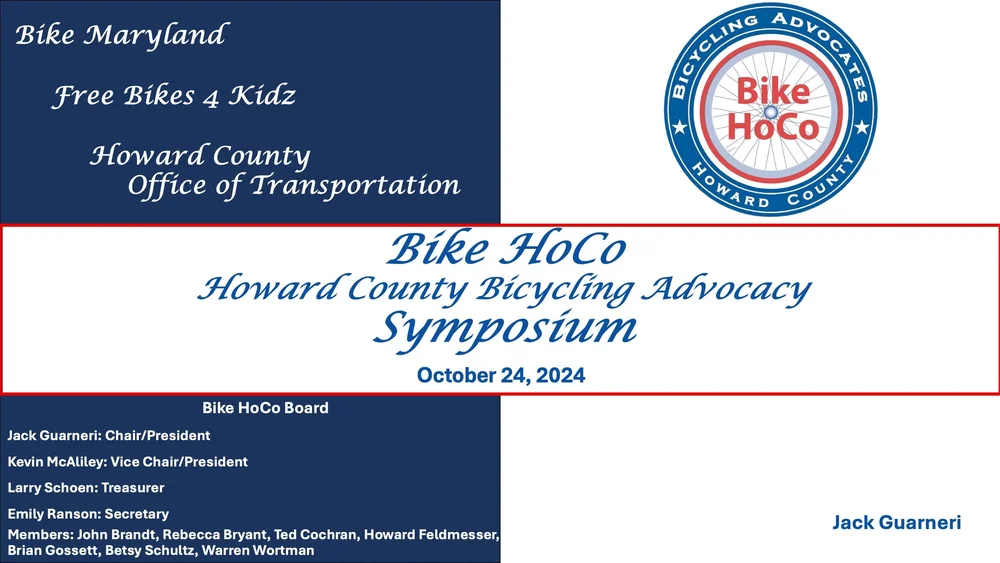 Bike Maryland

Free Bikes 4 Kidz

Howard County
Office of Transportation

BICYCLING ADVOCATES
Bike HoCo
HOWARD COUNTY

Bike HoCo
Howard County Bicycling Advocacy
Symposium

October 24, 2024

Bike HoCo Board

Jack Guarneri: Chair/President

Kevin McAliley: Vice Chair/President

Larry Schoen: Treasurer

Emily Ranson: Secretary

Members: John Brandt, Rebecca Bryant, Ted Cochran, Howard Feldmesser, Brian Gossett, Betsy Schultz, Warren Wortman

Jack Guarneri